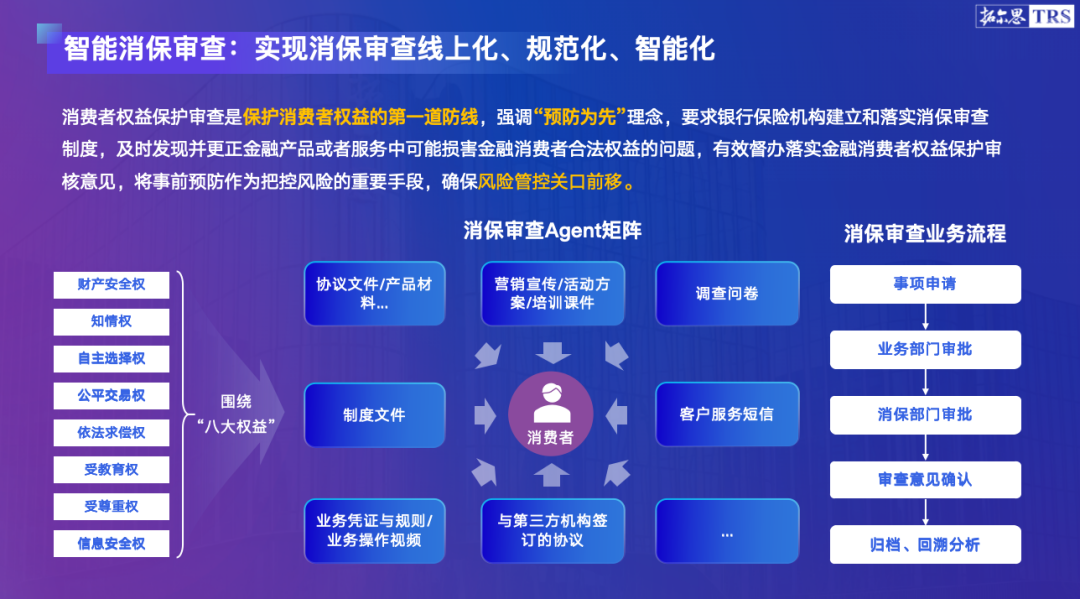 拓尔思 TRS

智能消保审查：实现消保审查线上化、规范化、智能化

消费者权益保护审查是保护消费者权益的第一道防线，强调“预防为先”理念，要求银行保险机构建立和落实消保审查制度，及时发现并更正金融产品或者服务中可能损害金融消费者合法权益的问题，有效督办落实金融消费者权益保护审核意见，将事前预防作为把控风险的重要手段，确保风险管控关口前移。

财产安全权
知情权
自主选择权
公平交易权
依法求偿权
受教育权
受尊重权
信息安全权

围绕
“八大权益”

消保审查Agent矩阵

协议文件/产品材料...
营销宣传/活动方案/培训课件
调查问卷
制度文件
消费者
客户服务短信
业务凭证与规则/业务操作视频
与第三方机构签订的协议
...

消保审查业务流程

事项申请
业务部门审批
消保部门审批
审查意见确认
归档、回溯分析